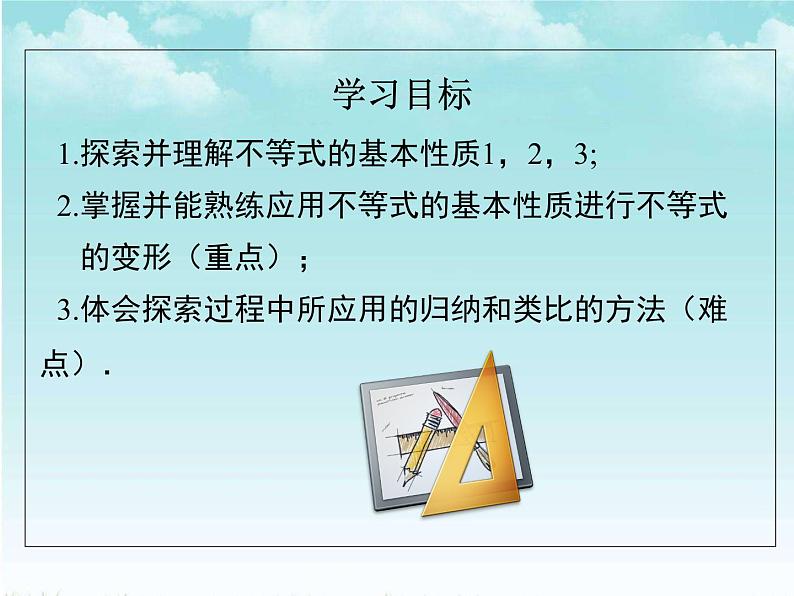 学习目标

1.探索并理解不等式的基本性质1，2，3;

2.掌握并能熟练应用不等式的基本性质进行不等式的变形（重点）；

3.体会探索过程中所应用的归纳和类比的方法（难点）.